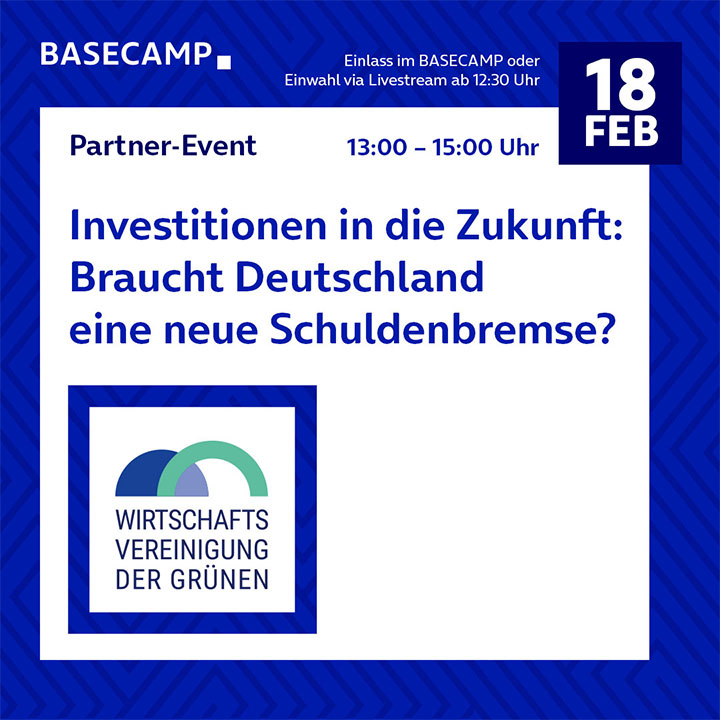 BASECAMP

Einlass im BASECAMP oder Einwahl via Livestream ab 12:30 Uhr

18 FEB

Partner-Event

13:00 – 15:00 Uhr

Investitionen in die Zukunft: Braucht Deutschland eine neue Schuldenbremse?

WIRTSCHAFTS VEREINIGUNG DER GRÜNEN